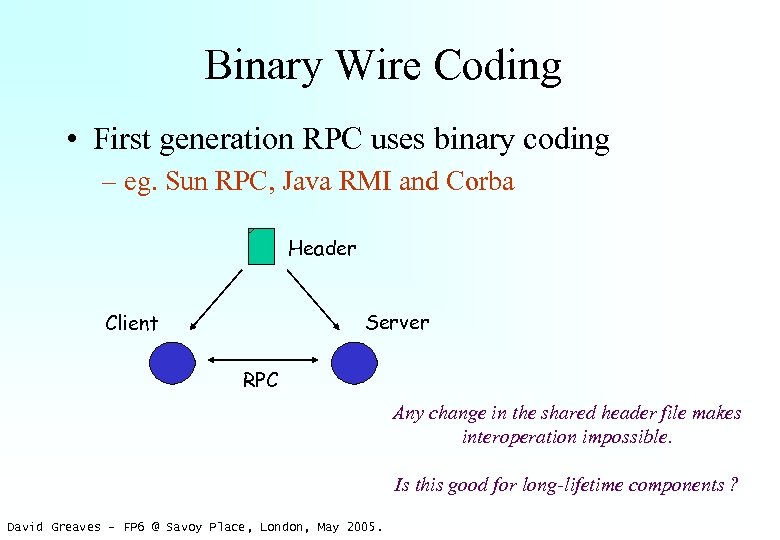 Binary Wire Coding

• First generation RPC uses binary coding

– eg. Sun RPC, Java RMI and Corba

Header

Client

Server

RPC

Any change in the shared header file makes interoperation impossible.

Is this good for long-lifetime components ?

David Greaves - FP6 @ Savoy Place, London, May 2005.